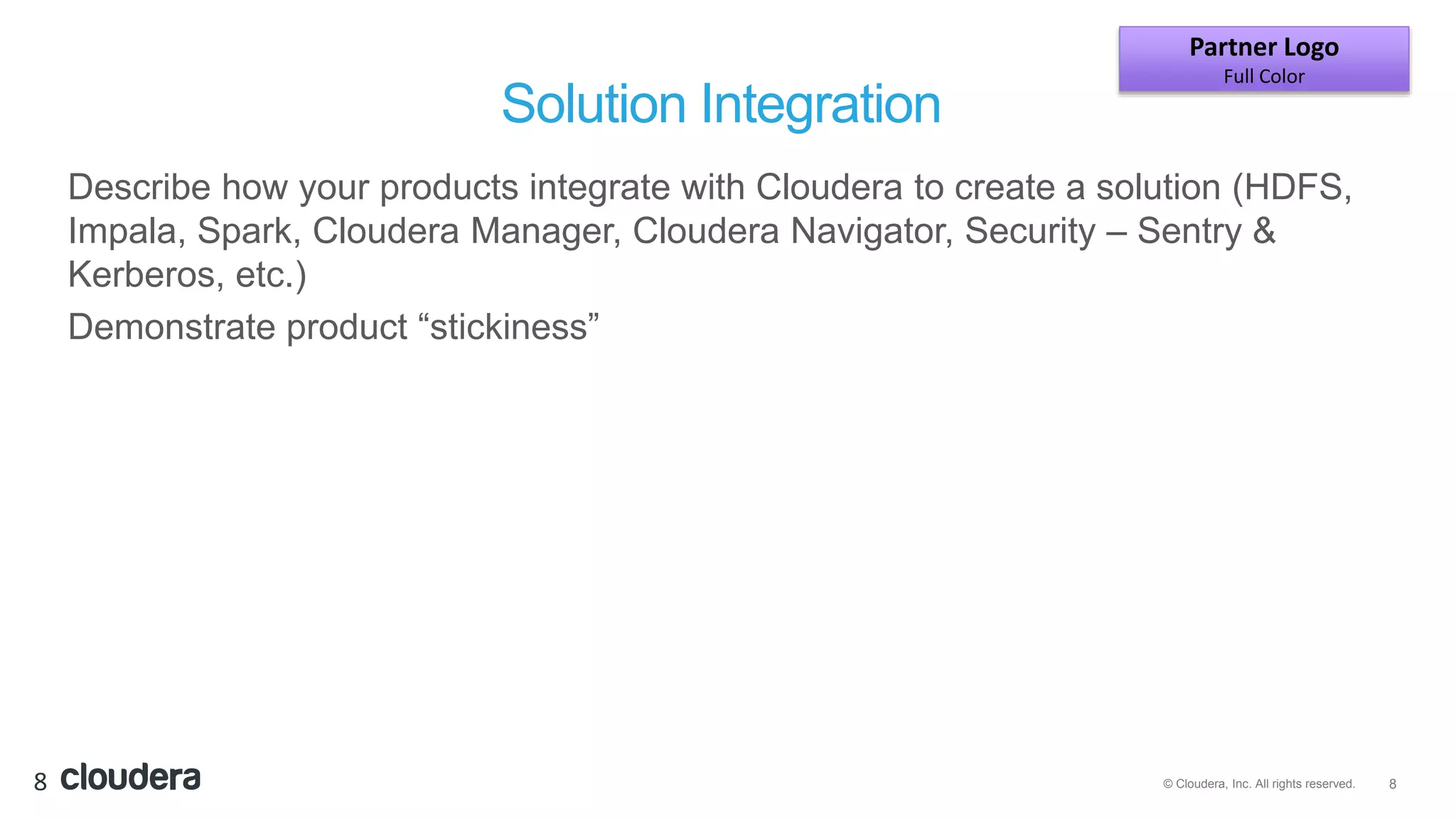 Partner Logo
Full Color

Solution Integration

Describe how your products integrate with Cloudera to create a solution (HDFS, Impala, Spark, Cloudera Manager, Cloudera Navigator, Security – Sentry & Kerberos, etc.)

Demonstrate product “stickiness”

8 cloudera

© Cloudera, Inc. All rights reserved. 8